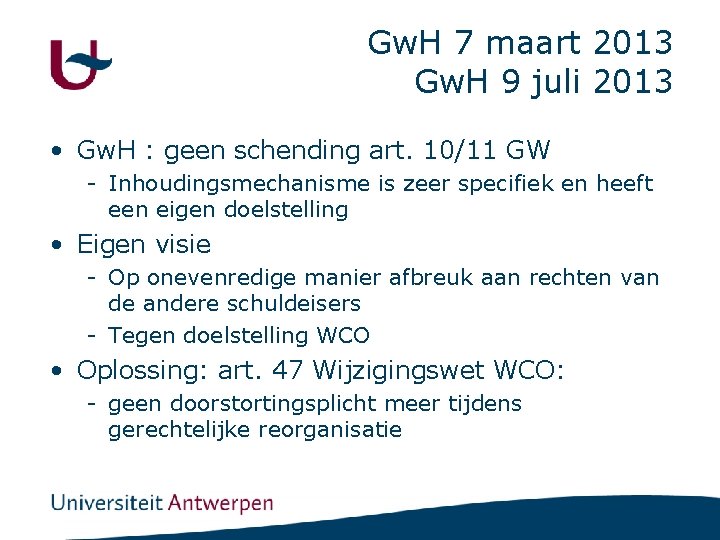 GwH 7 maart 2013
GwH 9 juli 2013

• GwH : geen schending art. 10/11 GW
- Inhoudingsmechanisme is zeer specifiek en heeft een eigen doelstelling
• Eigen visie
- Op onevenredige manier afbreuk aan rechten van de andere schuldeisers
- Tegen doelstelling WCO
• Oplossing: art. 47 Wijzigingswet WCO:
- geen doorstortingsplicht meer tijdens gerechtelijke reorganisatie

Universiteit Antwerpen